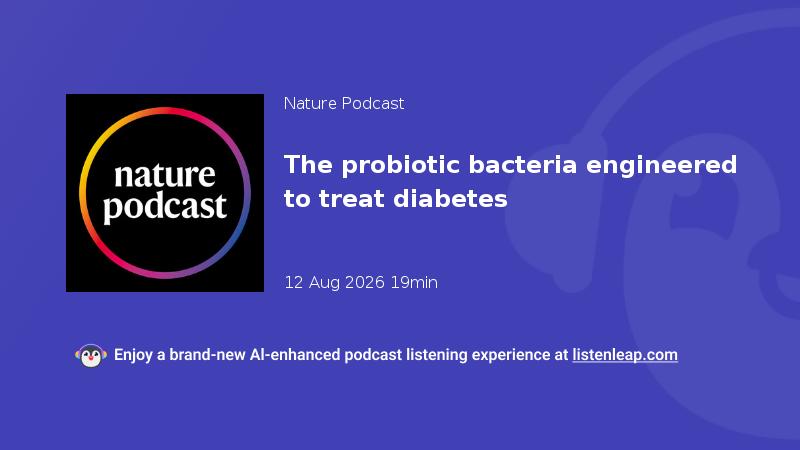 nature podcast

Nature Podcast

The probiotic bacteria engineered to treat diabetes

12 Aug 2026 19min

Enjoy a brand-new AI-enhanced podcast listening experience at listenleap.com